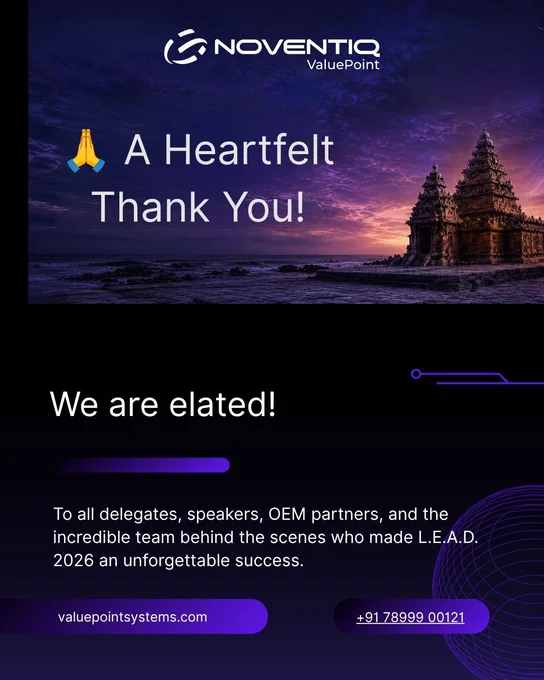 NOVENTIQ
ValuePoint

🙏 A Heartfelt Thank You!

We are elated!

To all delegates, speakers, OEM partners, and the incredible team behind the scenes who made L.E.A.D. 2026 an unforgettable success.

valuepointsystems.com

+91 78999 00121